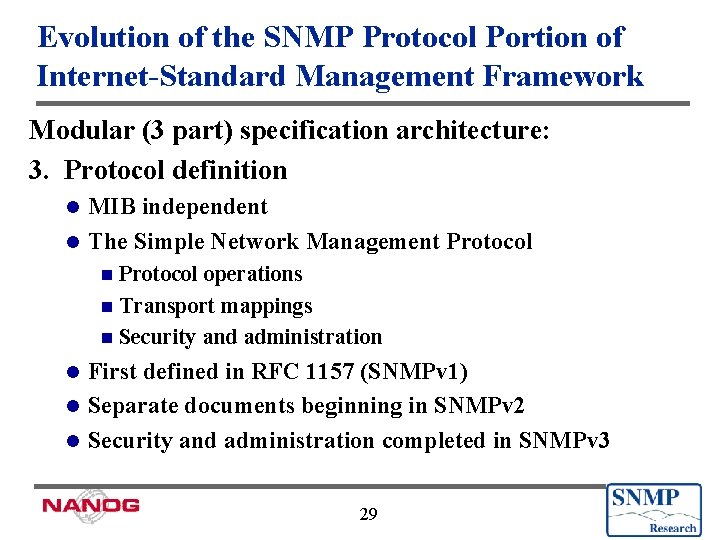 Evolution of the SNMP Protocol Portion of Internet-Standard Management Framework

Modular (3 part) specification architecture:

3. Protocol definition

- MIB independent
- The Simple Network Management Protocol
  - Protocol operations
  - Transport mappings
  - Security and administration
- First defined in RFC 1157 (SNMPv1)
- Separate documents beginning in SNMPv2
- Security and administration completed in SNMPv3

NANOG

29

SNMP Research